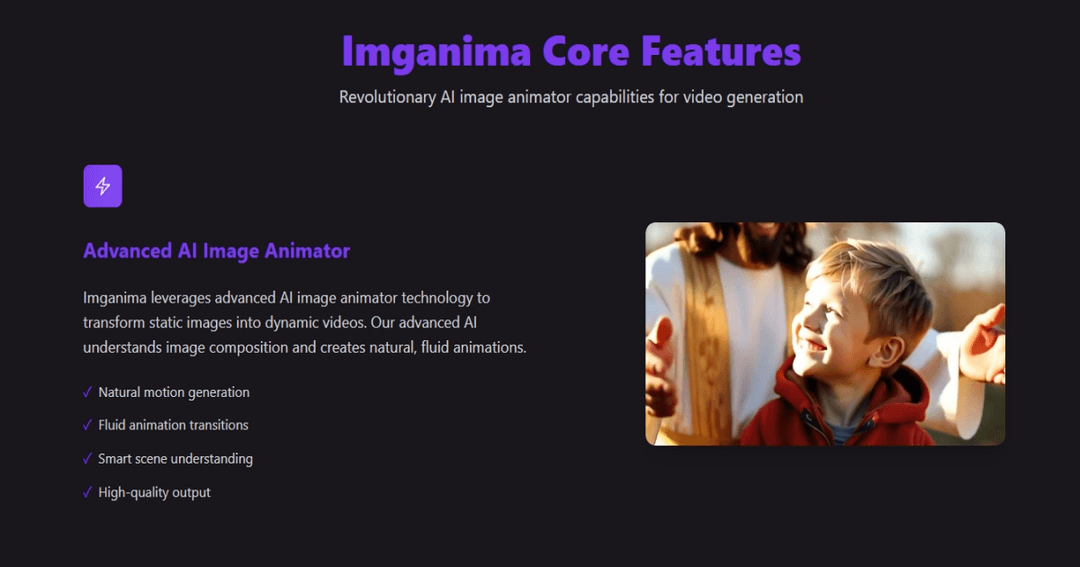 Imganima Core Features

Revolutionary AI image animator capabilities for video generation

Advanced AI Image Animator

Imganima leverages advanced AI image animator technology to transform static images into dynamic videos. Our advanced AI understands image composition and creates natural, fluid animations.

✓ Natural motion generation

✓ Fluid animation transitions

✓ Smart scene understanding

✓ High-quality output